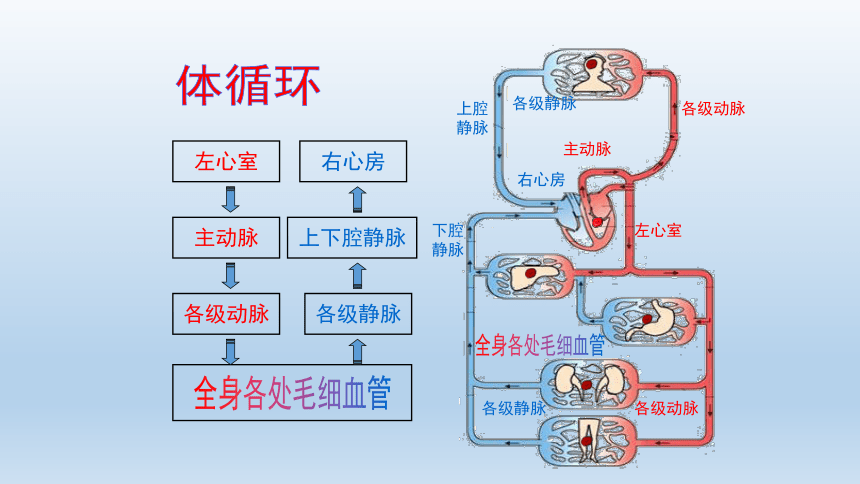 体循环

左心室
主动脉
各级动脉
全身各处毛细血管
各级静脉
上下腔静脉
右心房

上腔静脉
各级静脉
各级动脉
主动脉
右心房
下腔静脉
左心室
全身各处毛细血管
各级静脉
各级动脉